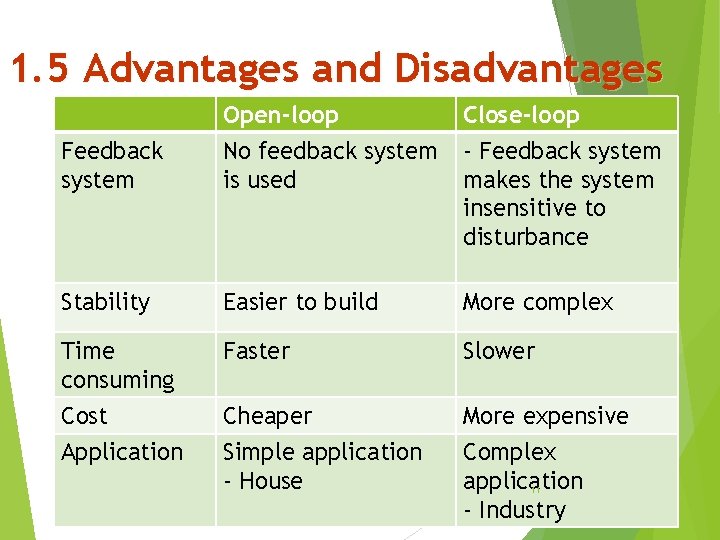 1.5 Advantages and Disadvantages

| | Open-loop | Close-loop |
|---|---|---|
| Feedback system | No feedback system is used | - Feedback system makes the system insensitive to disturbance |
| Stability | Easier to build | More complex |
| Time consuming | Faster | Slower |
| Cost | Cheaper | More expensive |
| Application | Simple application - House | Complex application - Industry |